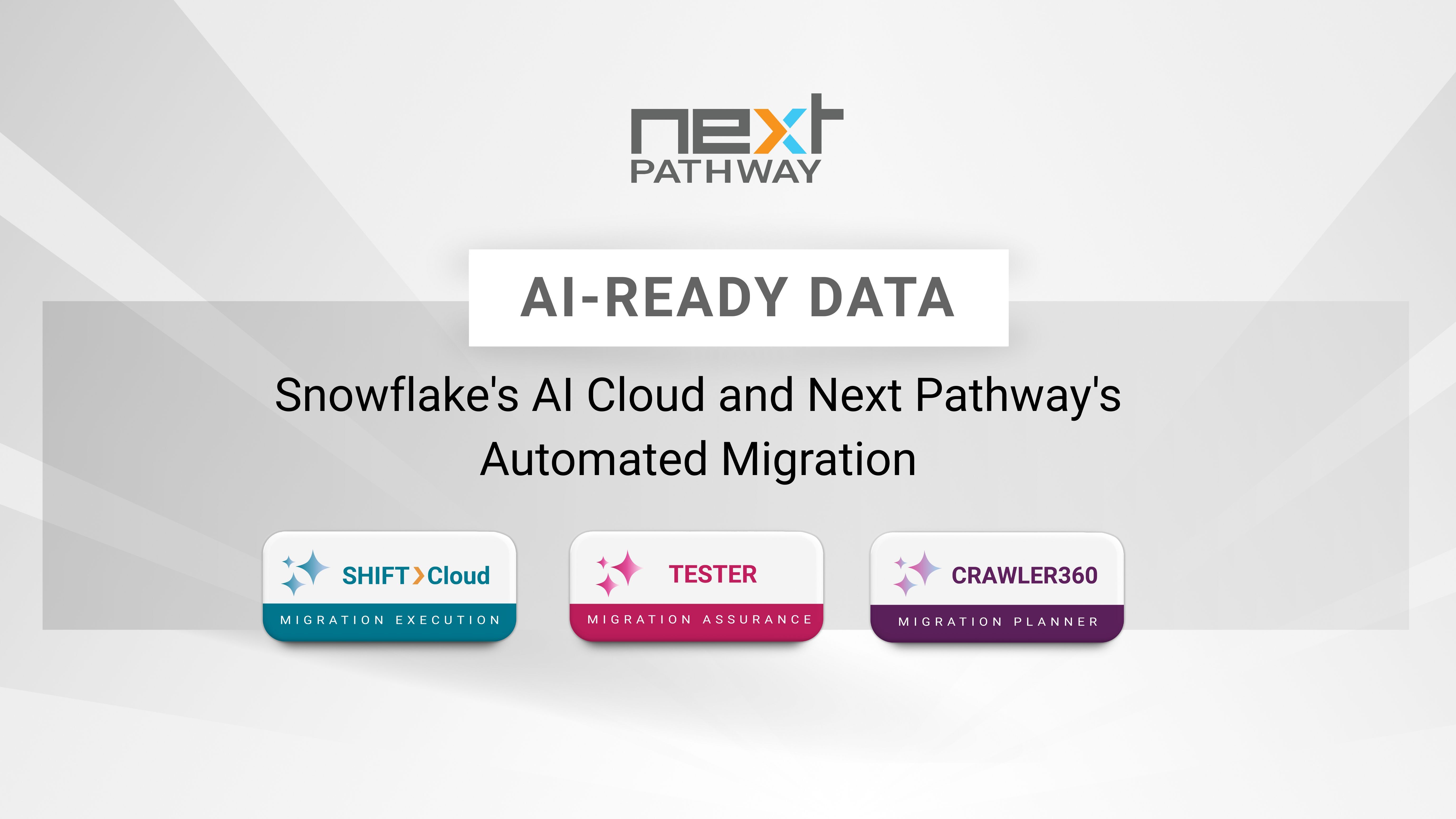 next
PATHWAY

AI-READY DATA

Snowflake's AI Cloud and Next Pathway's Automated Migration

SHIFT>Cloud
MIGRATION EXECUTION

TESTER
MIGRATION ASSURANCE

CRAWLER360
MIGRATION PLANNER